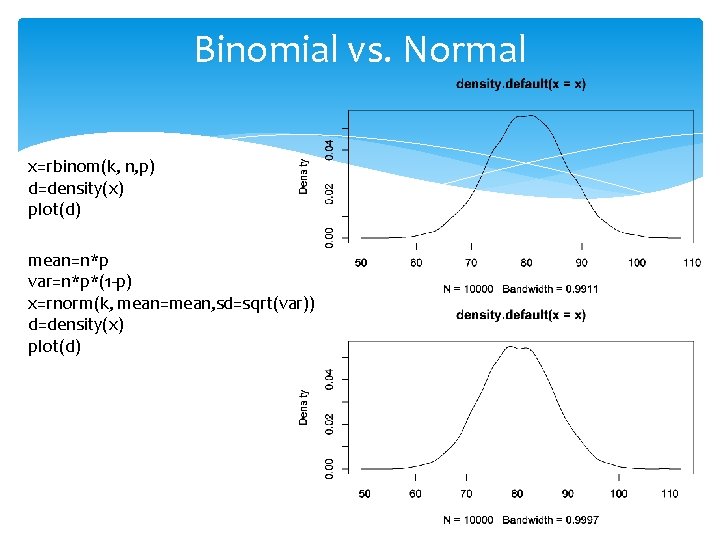 Binomial vs. Normal

x=rbinom(k, n,p)
d=density(x)
plot(d)

mean=n*p
var=n*p*(1-p)
x=rnorm(k, mean=mean,sd=sqrt(var))
d=density(x)
plot(d)

density.default(x = x)

Density

0.00
0.02
0.04

50 60 70 80 90 100 110

N = 10000 Bandwidth = 0.9911

density.default(x = x)

Density

0.00
0.02
0.04

50 60 70 80 90 100 110

N = 10000 Bandwidth = 0.9997